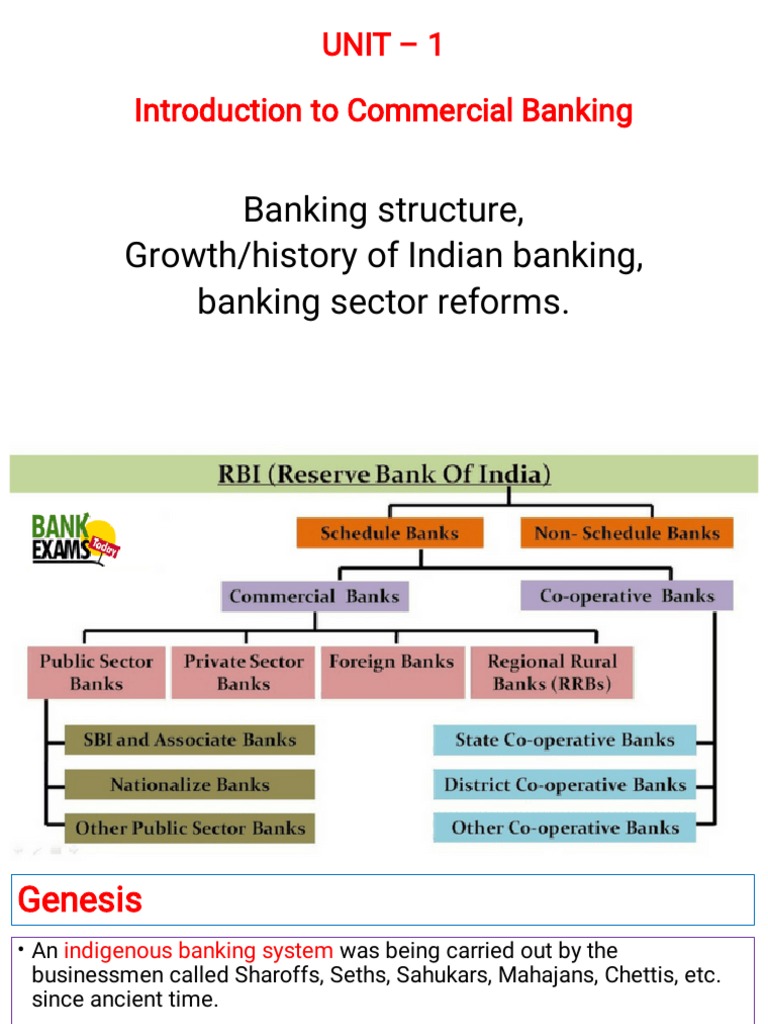 UNIT – 1

Introduction to Commercial Banking

Banking structure,
Growth/history of Indian banking,
banking sector reforms.

RBI (Reserve Bank Of India)

BANK EXAMS Today

Schedule Banks

Non- Schedule Banks

Commercial Banks

Co-operative Banks

Public Sector Banks

Private Sector Banks

Foreign Banks

Regional Rural Banks (RRBs)

SBI and Associate Banks

Nationalize Banks

Other Public Sector Banks

State Co-operative Banks

District Co-operative Banks

Other Co-operative Banks

Genesis

• An indigenous banking system was being carried out by the businessmen called Sharoffs, Seths, Sahukars, Mahajans, Chettis, etc. since ancient time.